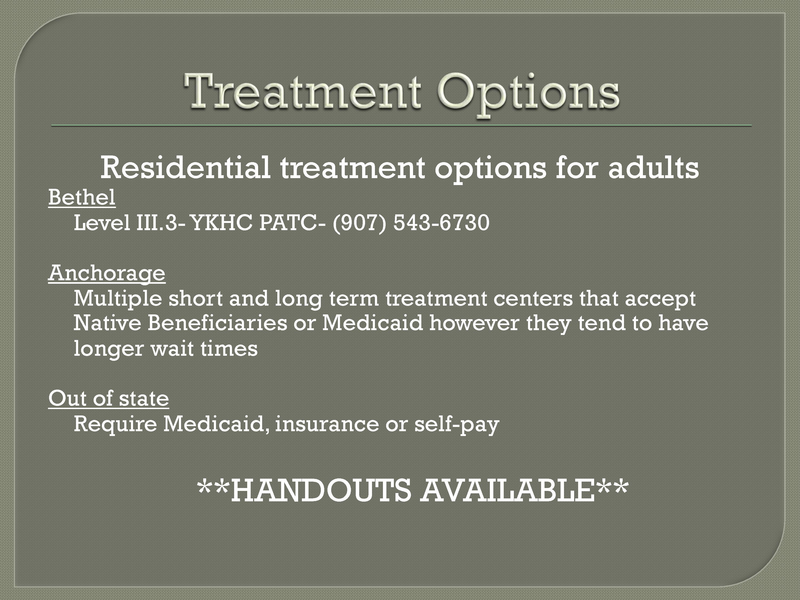 Treatment Options

Residential treatment options for adults

Bethel

Level III.3- YKHC PATC- (907) 543-6730

Anchorage

Multiple short and long term treatment centers that accept Native Beneficiaries or Medicaid however they tend to have longer wait times

Out of state

Require Medicaid, insurance or self-pay

**HANDOUTS AVAILABLE**